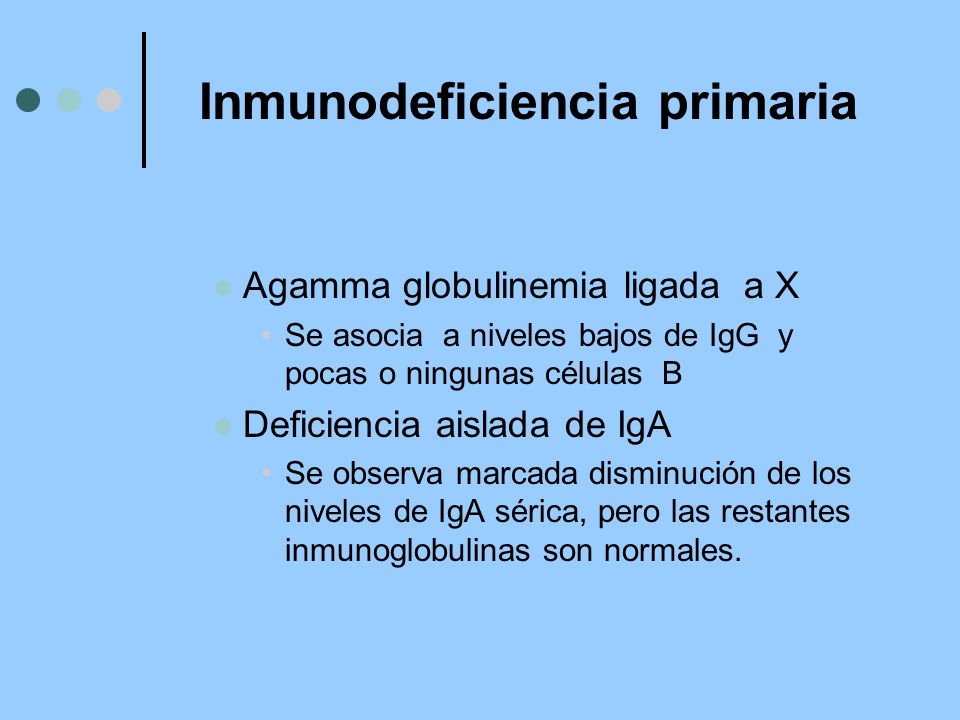 Inmunodeficiencia primaria

Agamma globulinemia ligada a X

Se asocia a niveles bajos de IgG y pocas o ningunas células B

Deficiencia aislada de IgA

Se observa marcada disminución de los niveles de IgA sérica, pero las restantes inmunoglobulinas son normales.